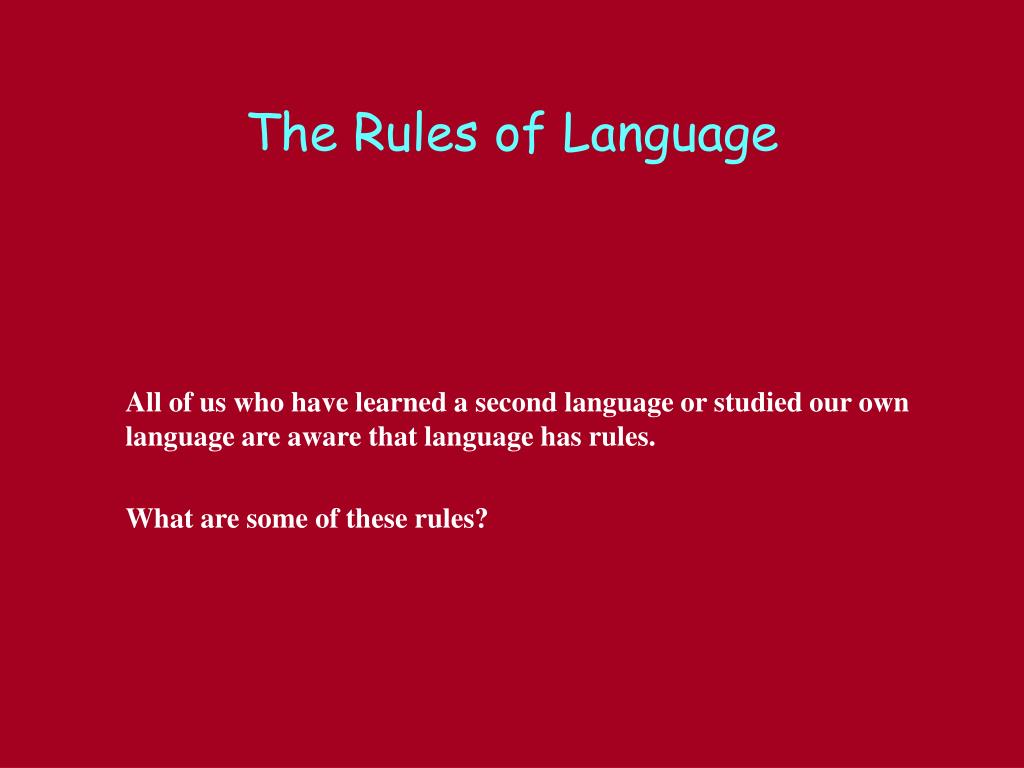 The Rules of Language

All of us who have learned a second language or studied our own language are aware that language has rules.

What are some of these rules?